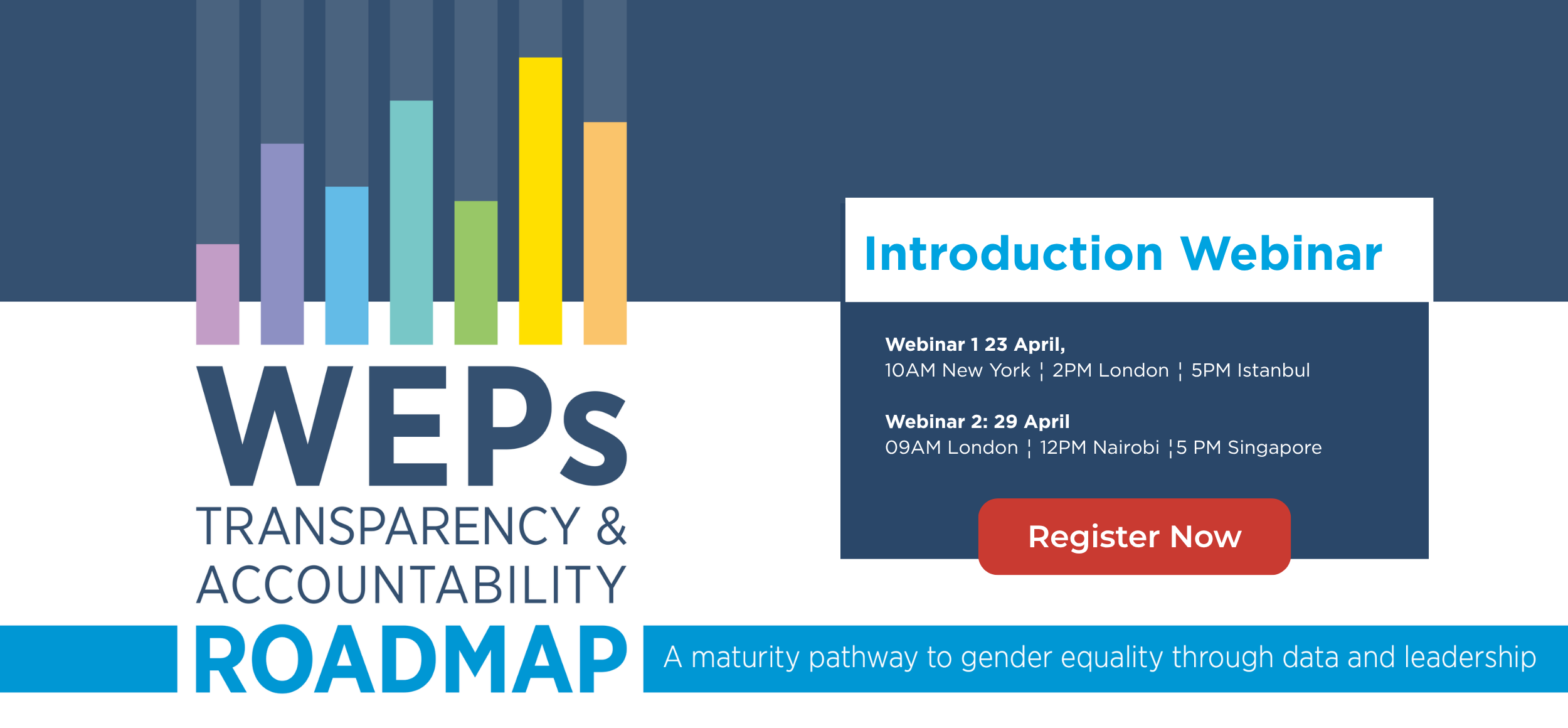 WEPs
TRANSPARENCY &
ACCOUNTABILITY
ROADMAP

A maturity pathway to gender equality through data and leadership

Introduction Webinar

Webinar 1 23 April,
10AM New York ¦ 2PM London ¦ 5PM Istanbul

Webinar 2: 29 April
09AM London ¦ 12PM Nairobi ¦5 PM Singapore

Register Now